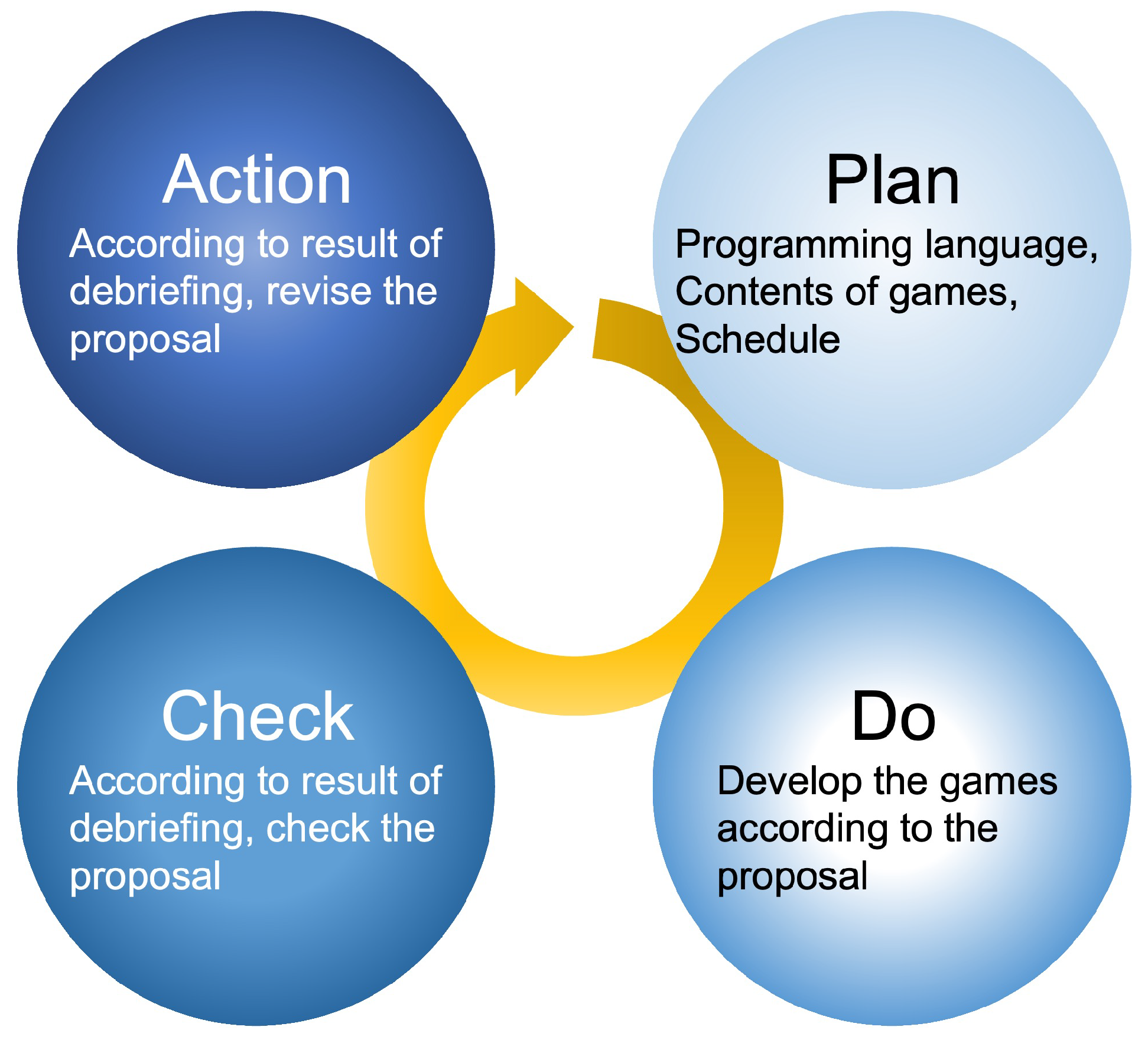 Action
According to result of debriefing, revise the proposal

Plan
Programming language, Contents of games, Schedule

Check
According to result of debriefing, check the proposal

Do
Develop the games according to the proposal